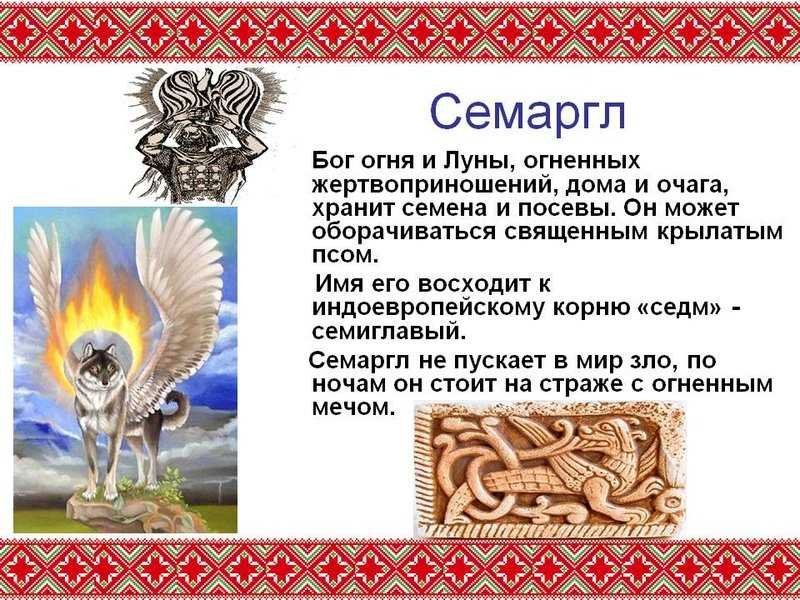 Семаргл

Бог огня и Луны, огненных жертвоприношений, дома и очага, хранит семена и посевы. Он может оборачиваться священным крылатым псом.

Имя его восходит к индоевропейскому корню «седм» - семиглавый.

Семаргл не пускает в мир зло, по ночам он стоит на страже с огненным мечом.